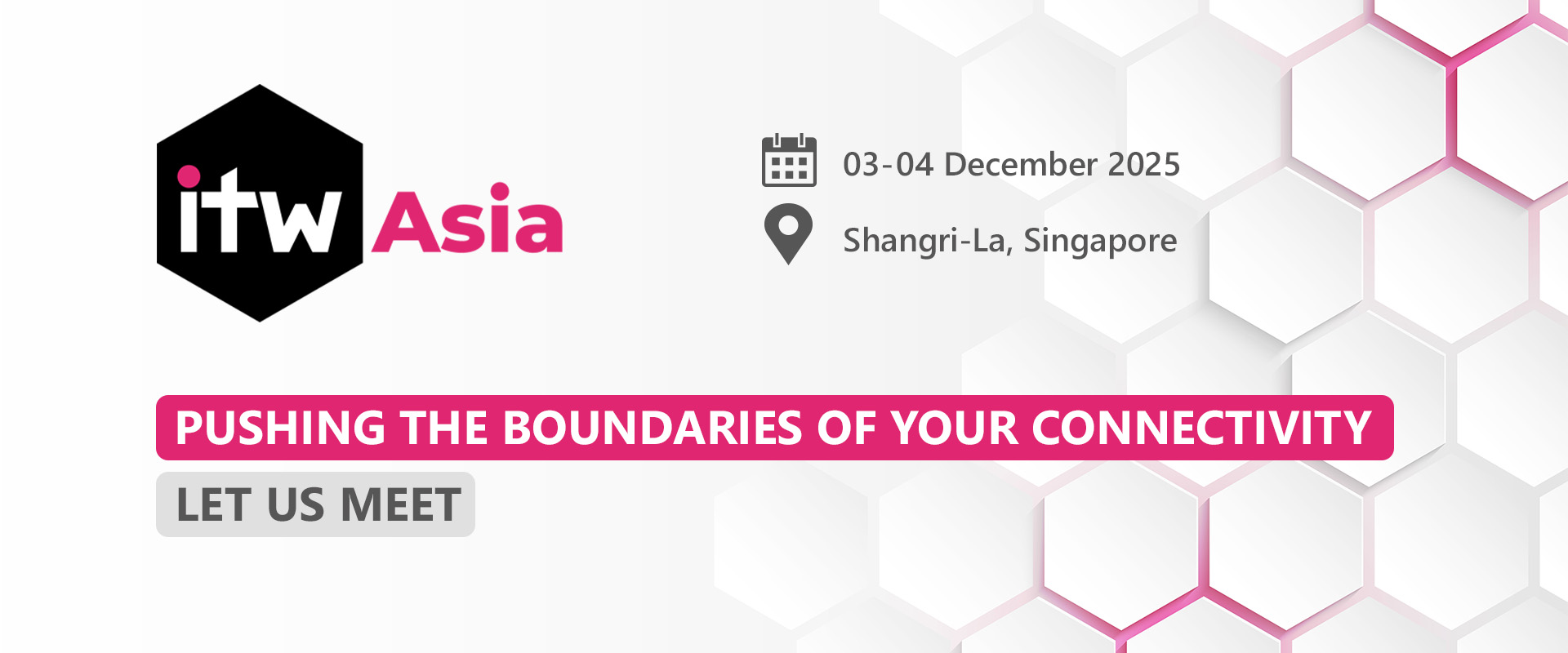 itw Asia

03-04 December 2025

Shangri-La, Singapore

PUSHING THE BOUNDARIES OF YOUR CONNECTIVITY

LET US MEET